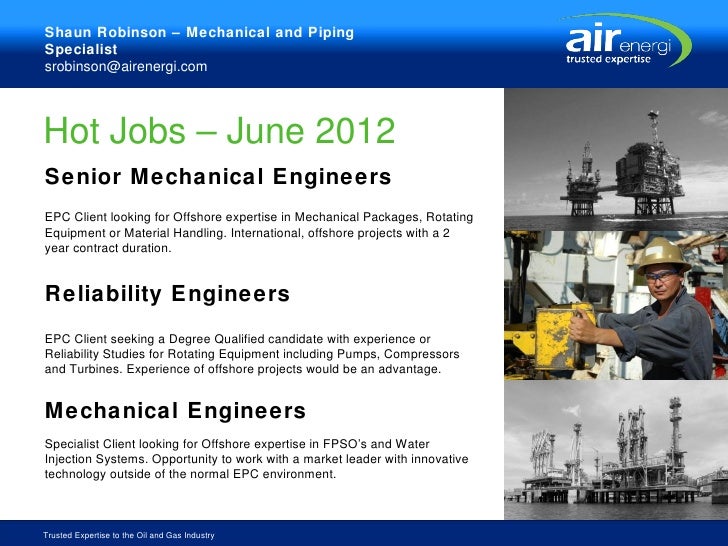 Shaun Robinson – Mechanical and Piping Specialist
srobinson@airenergi.com

air energi
trusted expertise

Hot Jobs – June 2012

Senior Mechanical Engineers

EPC Client looking for Offshore expertise in Mechanical Packages, Rotating Equipment or Material Handling. International, offshore projects with a 2 year contract duration.

Reliability Engineers

EPC Client seeking a Degree Qualified candidate with experience or Reliability Studies for Rotating Equipment including Pumps, Compressors and Turbines. Experience of offshore projects would be an advantage.

Mechanical Engineers

Specialist Client looking for Offshore expertise in FPSO's and Water Injection Systems. Opportunity to work with a market leader with innovative technology outside of the normal EPC environment.

Trusted Expertise to the Oil and Gas Industry